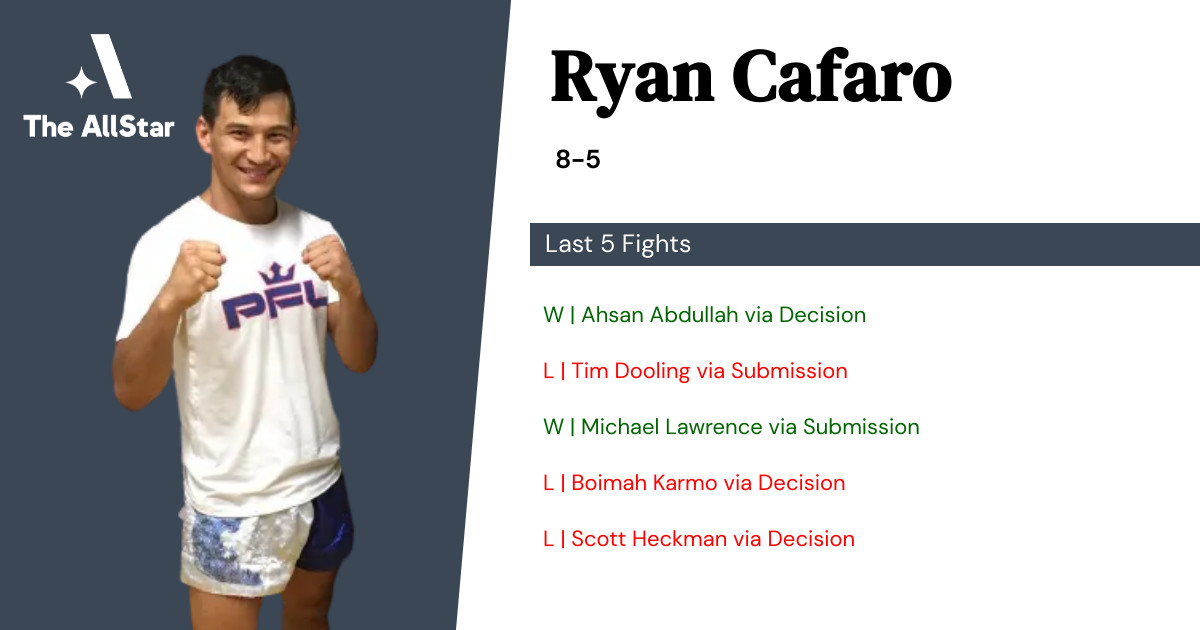 The AllStar

PFL

Ryan Cafaro

8-5

Last 5 Fights

W | Ahsan Abdullah via Decision

L | Tim Dooling via Submission

W | Michael Lawrence via Submission

L | Boimah Karmo via Decision

L | Scott Heckman via Decision